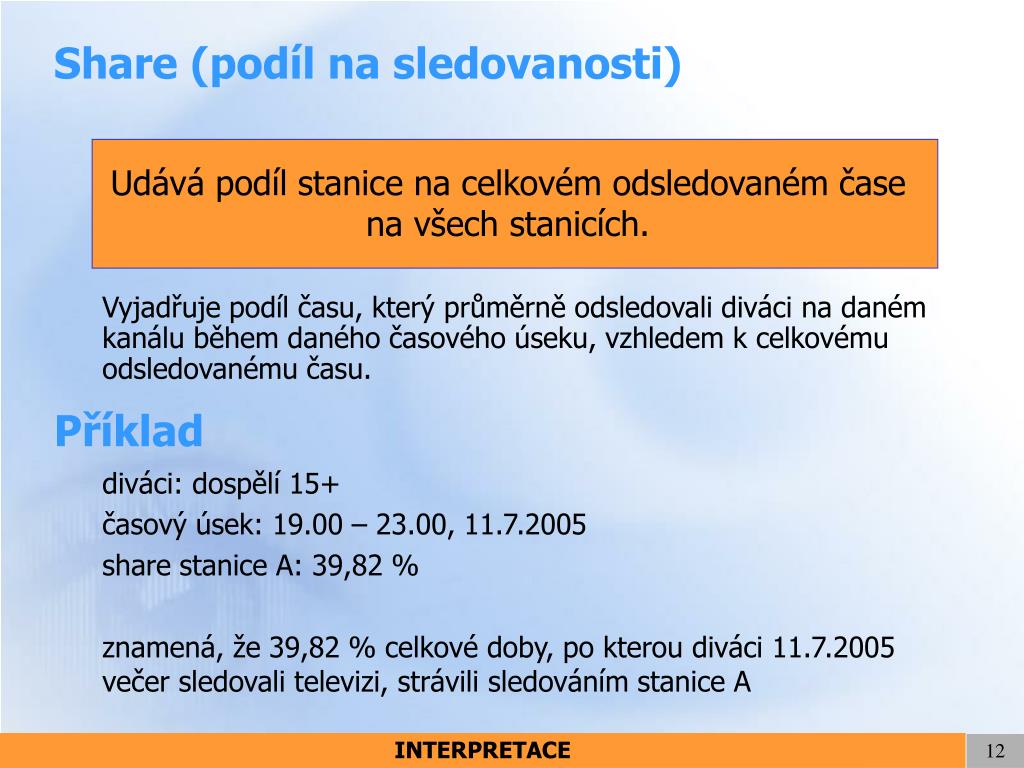 Share (podíl na sledovanosti)

Udává podíl stanice na celkovém odsledovaném čase na všech stanicích.

Vyjadřuje podíl času, který průměrně odsledovali diváci na daném kanálu během daného časového úseku, vzhledem k celkovému odsledovanému času.

Příklad

diváci: dospělí 15+

časový úsek: 19.00 – 23.00, 11.7.2005

share stanice A: 39,82 %

znamená, že 39,82 % celkové doby, po kterou diváci 11.7.2005 večer sledovali televizi, strávili sledováním stanice A

INTERPRETACE

12